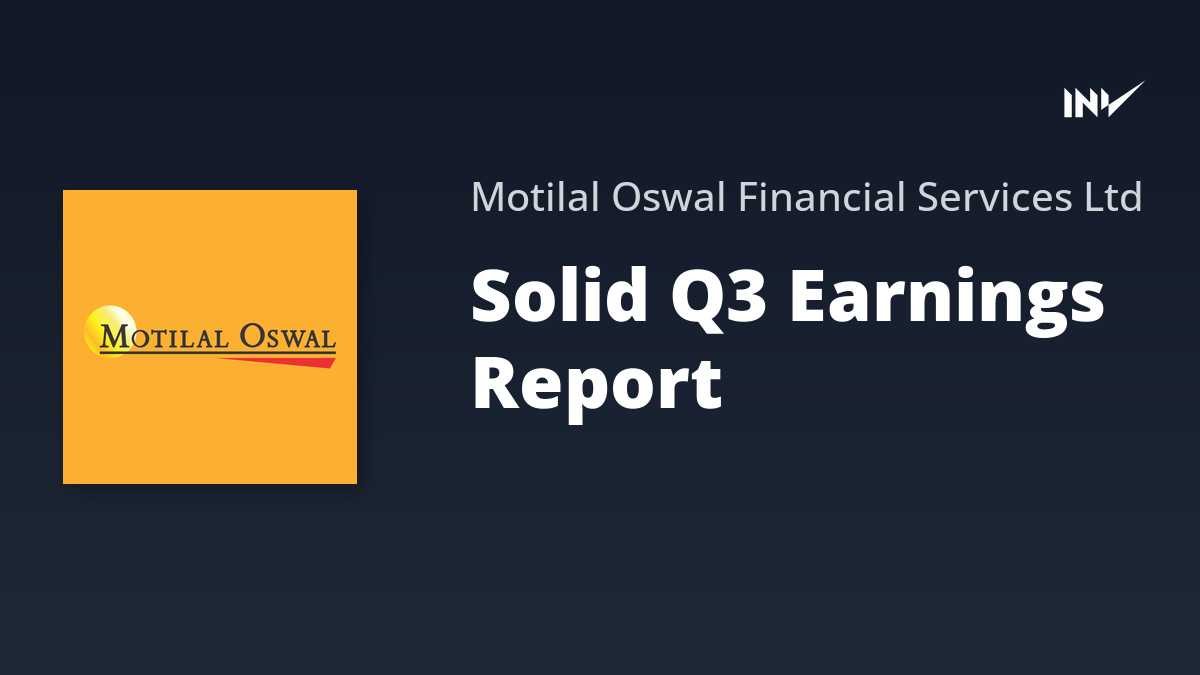 INV

MOTILAL OSWAL

Motilal Oswal Financial Services Ltd

Solid Q3 Earnings Report